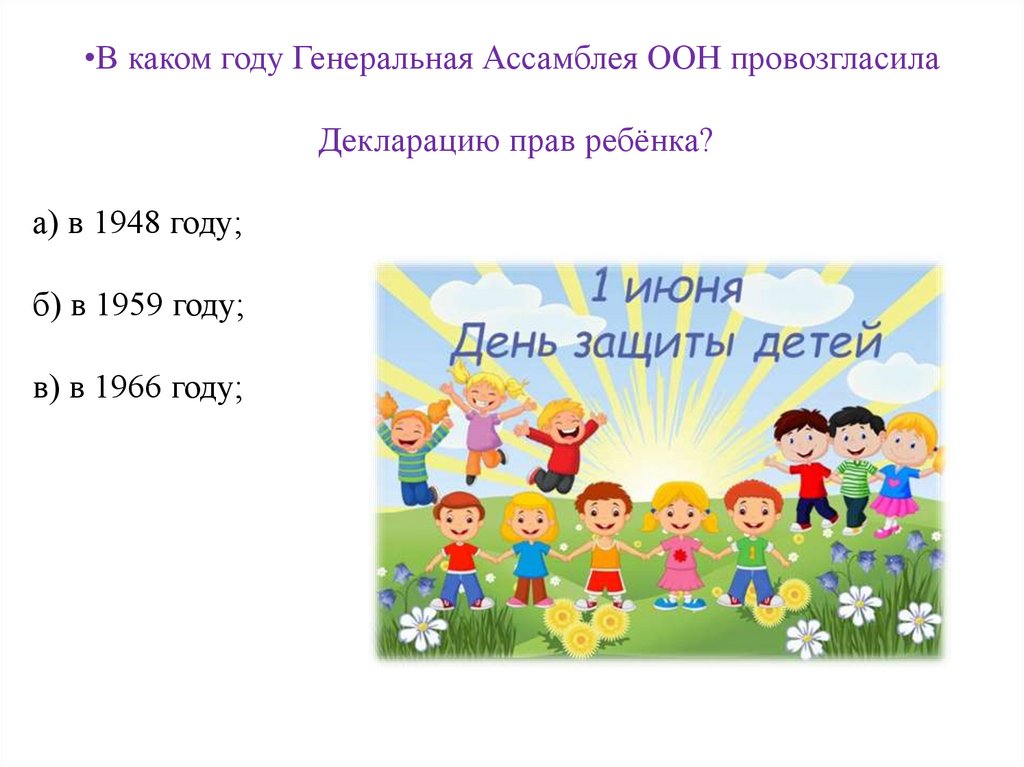 •В каком году Генеральная Ассамблея ООН провозгласила Декларацию прав ребёнка?

а) в 1948 году;

б) в 1959 году;

в) в 1966 году;

1 июня
День защиты детей